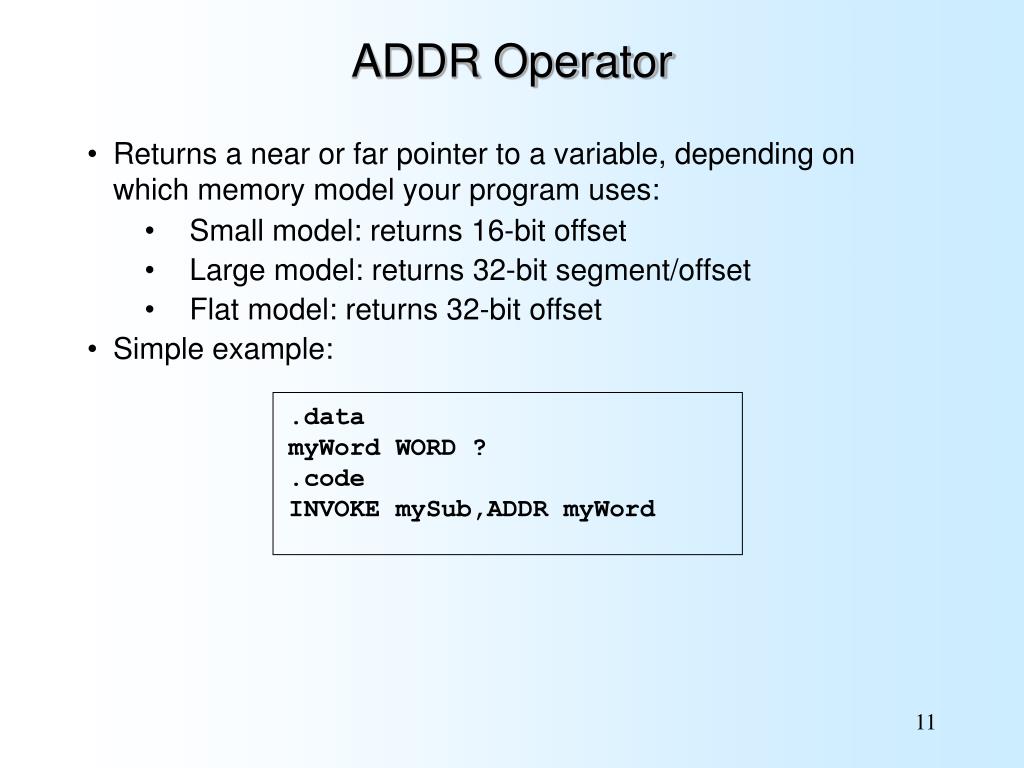 ADDR Operator

• Returns a near or far pointer to a variable, depending on which memory model your program uses:
 • Small model: returns 16-bit offset
 • Large model: returns 32-bit segment/offset
 • Flat model: returns 32-bit offset
• Simple example:

.data
myWord WORD ?
.code
INVOKE mySub,ADDR myWord

11